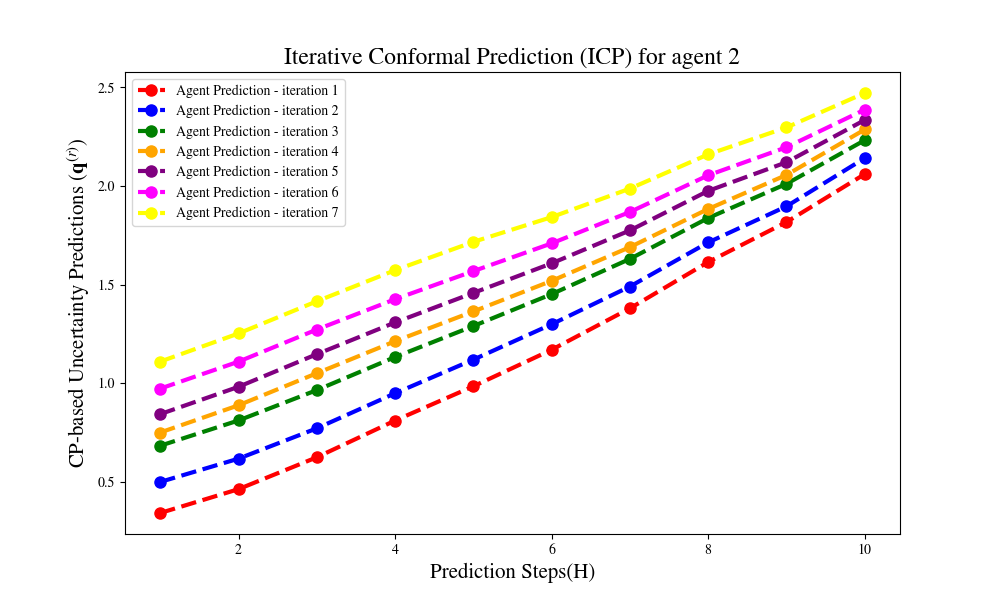 Iterative Conformal Prediction (ICP) for agent 2

Agent Prediction - iteration 1
Agent Prediction - iteration 2
Agent Prediction - iteration 3
Agent Prediction - iteration 4
Agent Prediction - iteration 5
Agent Prediction - iteration 6
Agent Prediction - iteration 7

CP-based Uncertainty Predictions ($\mathbf{q}^{(r)}$)

2.5
2.0
1.5
1.0
0.5

2
4
6
8
10

Prediction Steps(H)